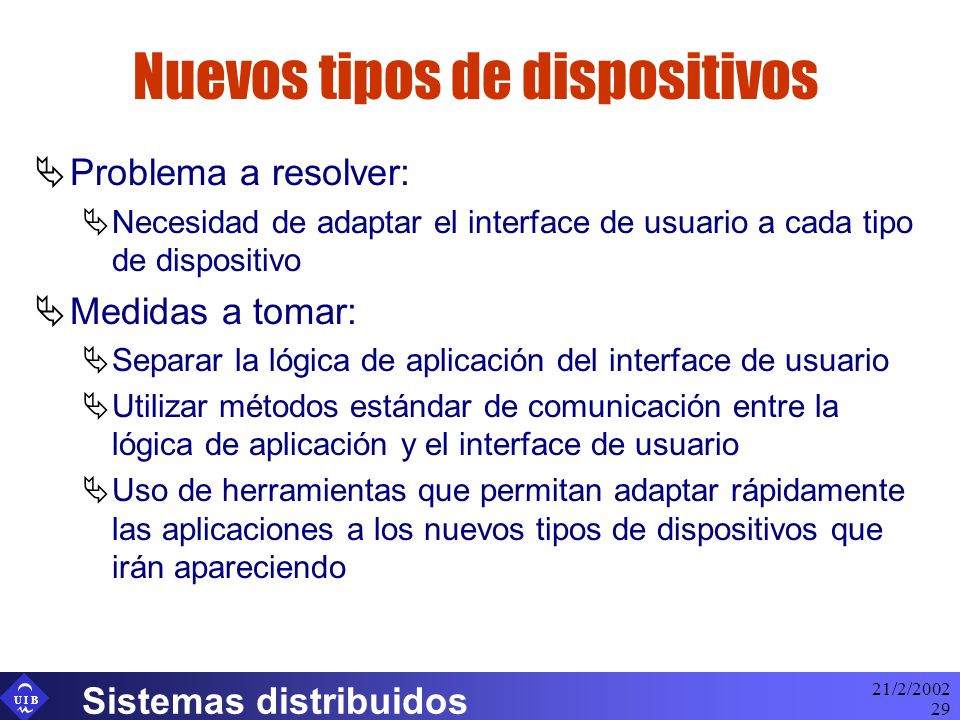 Nuevos tipos de dispositivos

Problema a resolver:

Necesidad de adaptar el interface de usuario a cada tipo de dispositivo

Medidas a tomar:

Separar la lógica de aplicación del interface de usuario

Utilizar métodos estándar de comunicación entre la lógica de aplicación y el interface de usuario

Uso de herramientas que permitan adaptar rápidamente las aplicaciones a los nuevos tipos de dispositivos que irán apareciendo

UIB

Sistemas distribuidos

21/2/2002
29